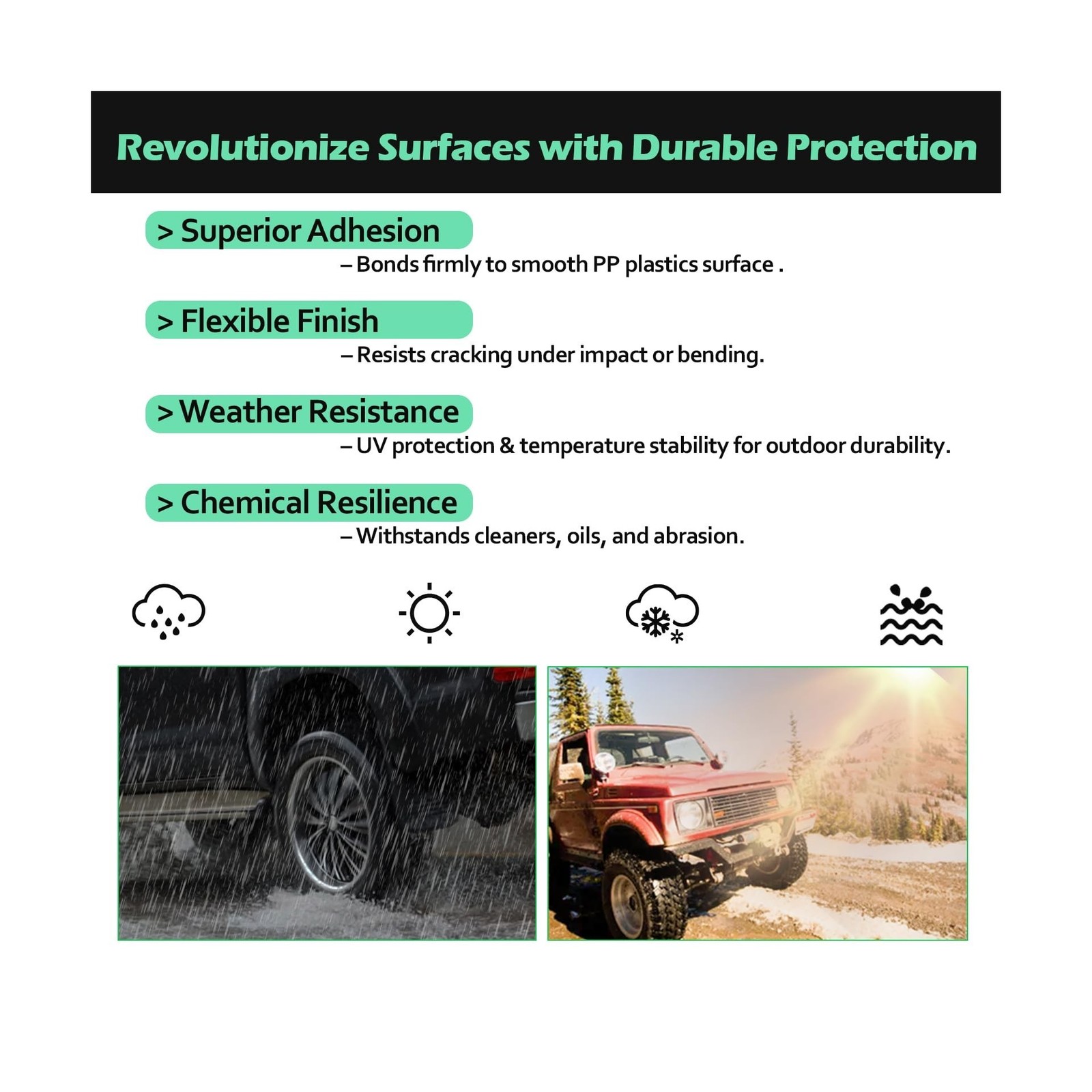 Revolutionize Surfaces with Durable Protection

> Superior Adhesion

– Bonds firmly to smooth PP plastics surface .

> Flexible Finish

– Resists cracking under impact or bending.

> Weather Resistance

– UV protection & temperature stability for outdoor durability.

> Chemical Resilience

– Withstands cleaners, oils, and abrasion.